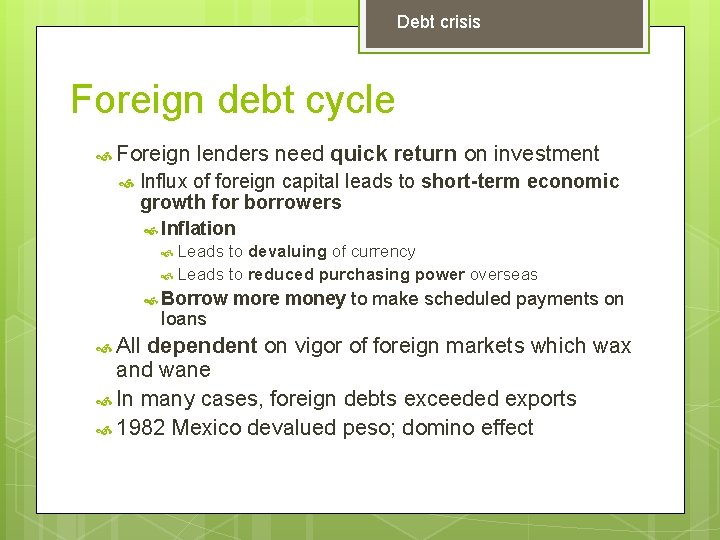 Debt crisis

Foreign debt cycle

Foreign lenders need quick return on investment

Influx of foreign capital leads to short-term economic growth for borrowers

Inflation

Leads to devaluing of currency

Leads to reduced purchasing power overseas

Borrow more money to make scheduled payments on loans

All dependent on vigor of foreign markets which wax and wane

In many cases, foreign debts exceeded exports

1982 Mexico devalued peso; domino effect